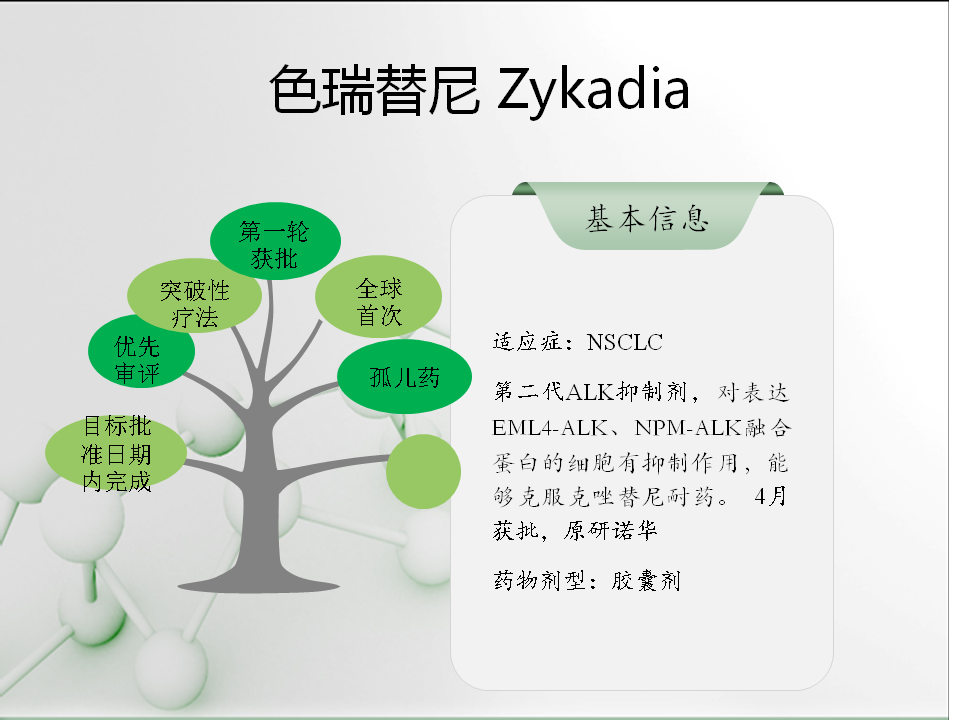 色瑞替尼 Zykadia

第一轮获批

突破性疗法

全球首次

优先审评

孤儿药

目标批准日期内完成

基本信息

适应症：NSCLC

第二代ALK抑制剂，对表达EML4-ALK、NPM-ALK融合蛋白的细胞有抑制作用，能够克服克唑替尼耐药。 4月获批，原研诺华

药物剂型：胶囊剂